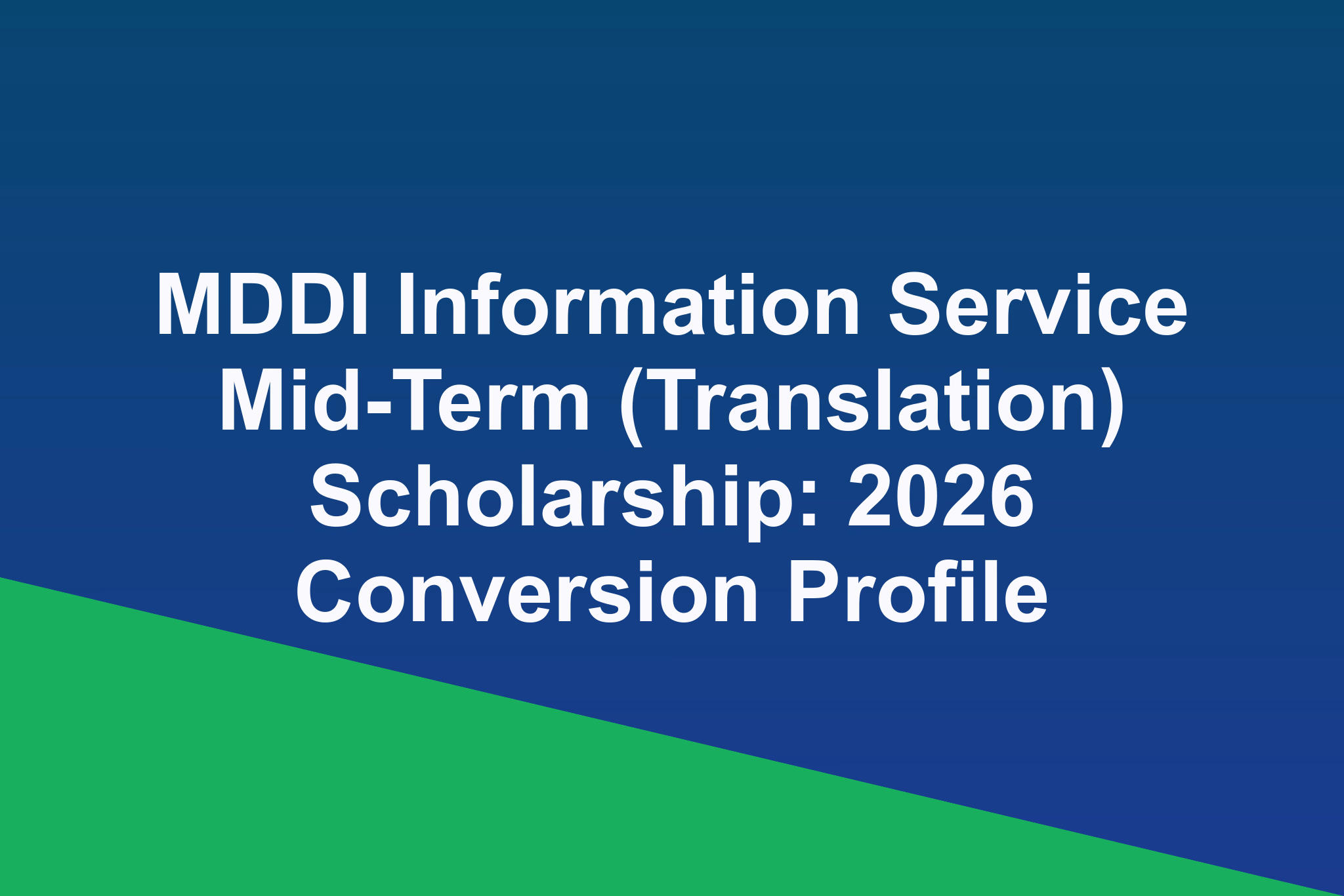 MDDI Information Service Mid-Term (Translation) Scholarship: 2026 Conversion Profile